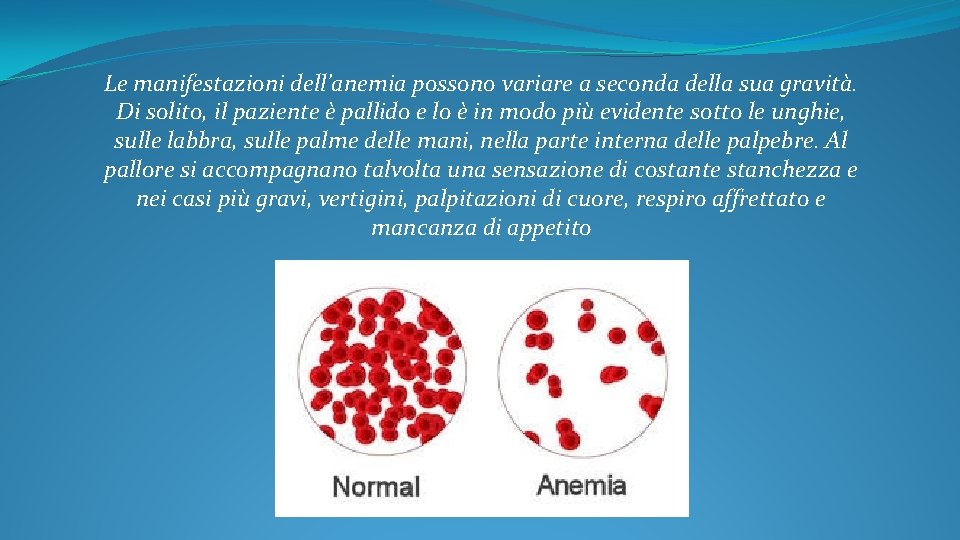 Le manifestazioni dell'anemia possono variare a seconda della sua gravità. Di solito, il paziente è pallido e lo è in modo più evidente sotto le unghie, sulle labbra, sulle palme delle mani, nella parte interna delle palpebre. Al pallore si accompagnano talvolta una sensazione di costante stanchezza e nei casi più gravi, vertigini, palpitazioni di cuore, respiro affrettato e mancanza di appetito

Normal

Anemia